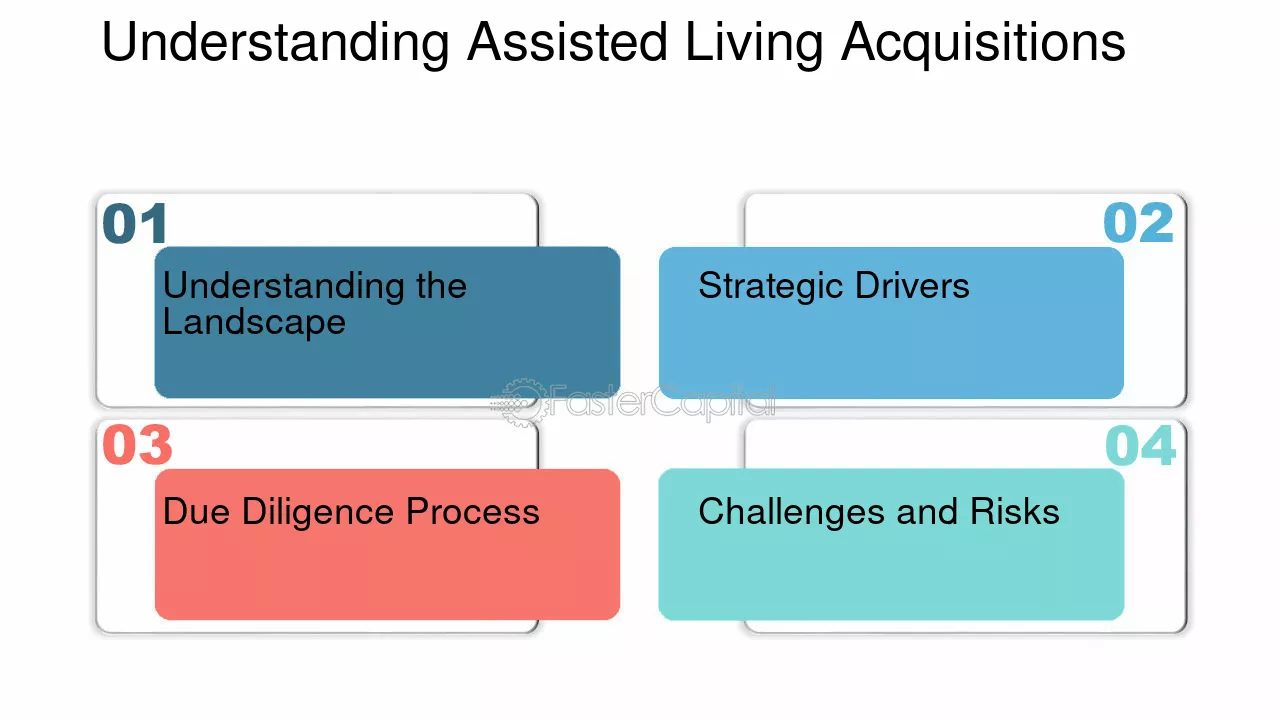 Understanding Assisted Living Acquisitions

01

Understanding the Landscape

02

Strategic Drivers

FasterCapital

03

Due Diligence Process

04

Challenges and Risks